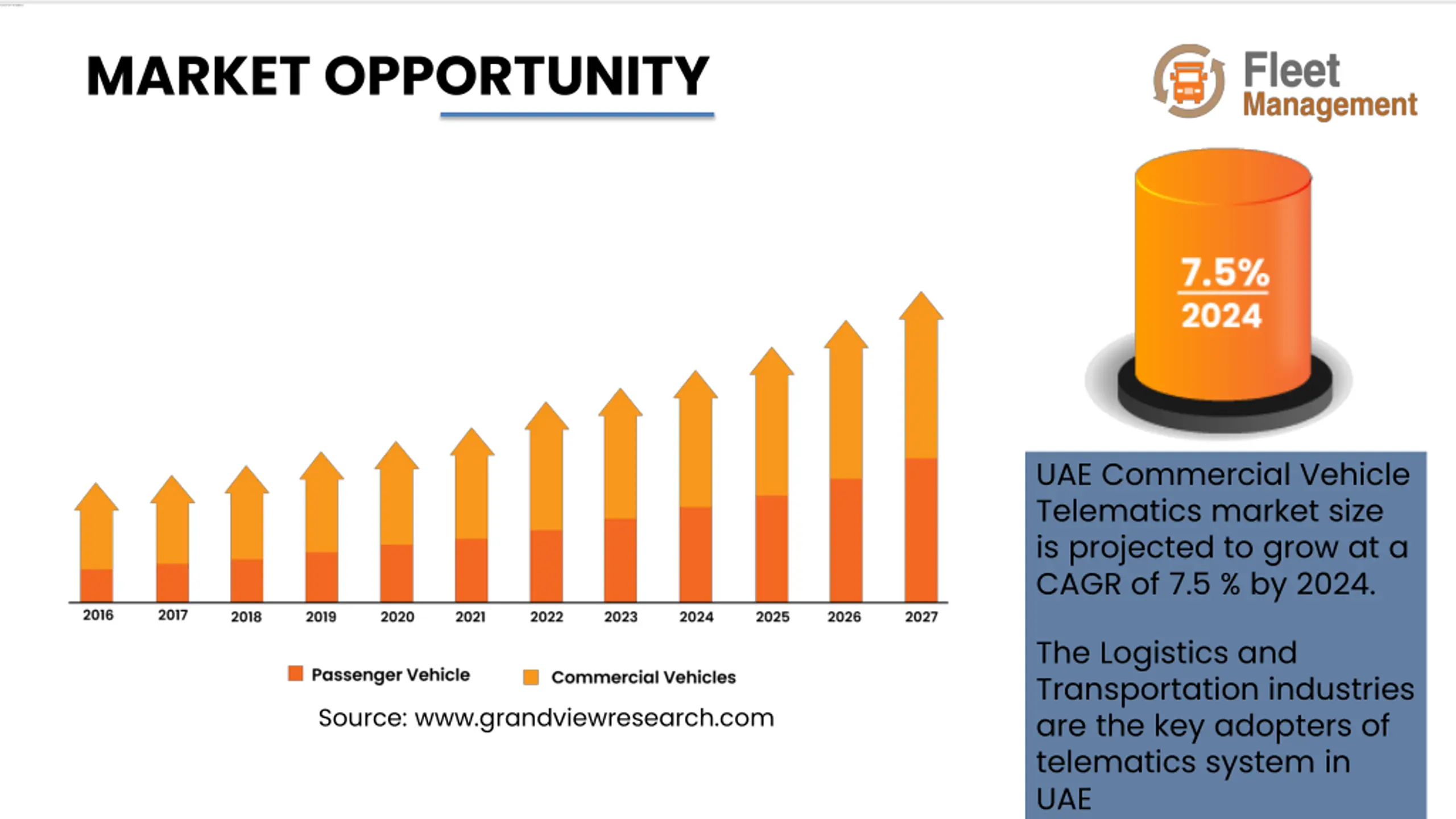 MARKET OPPORTUNITY

Fleet Management

7.5%
2024

2016 2017 2018 2019 2020 2021 2022 2023 2024 2025 2026 2027

Passenger Vehicle Commercial Vehicles

Source: www.grandviewresearch.com

UAE Commercial Vehicle Telematics market size is projected to grow at a CAGR of 7.5 % by 2024.

The Logistics and Transportation industries are the key adopters of telematics system in UAE